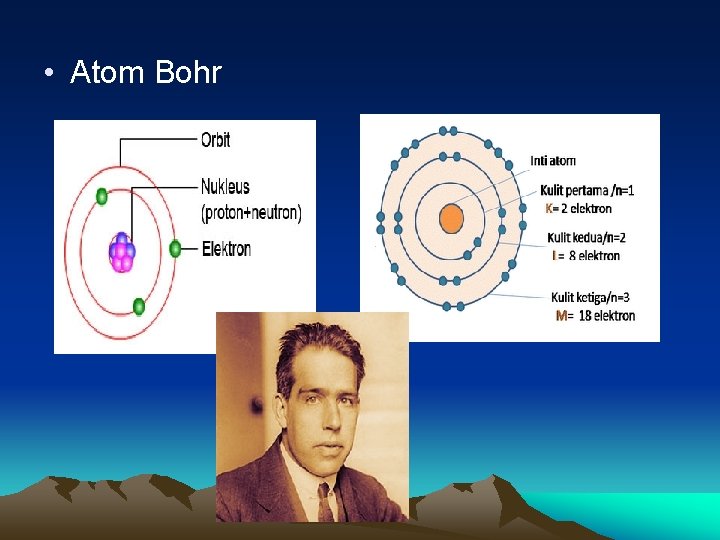 • Atom Bohr

Orbit

Nukleus
(proton+neutron)

Elektron

Inti atom

Kulit pertama /n=1
K= 2 elektron

Kulit kedua/n=2
L= 8 elektron

Kulit ketiga/n=3
M= 18 elektron